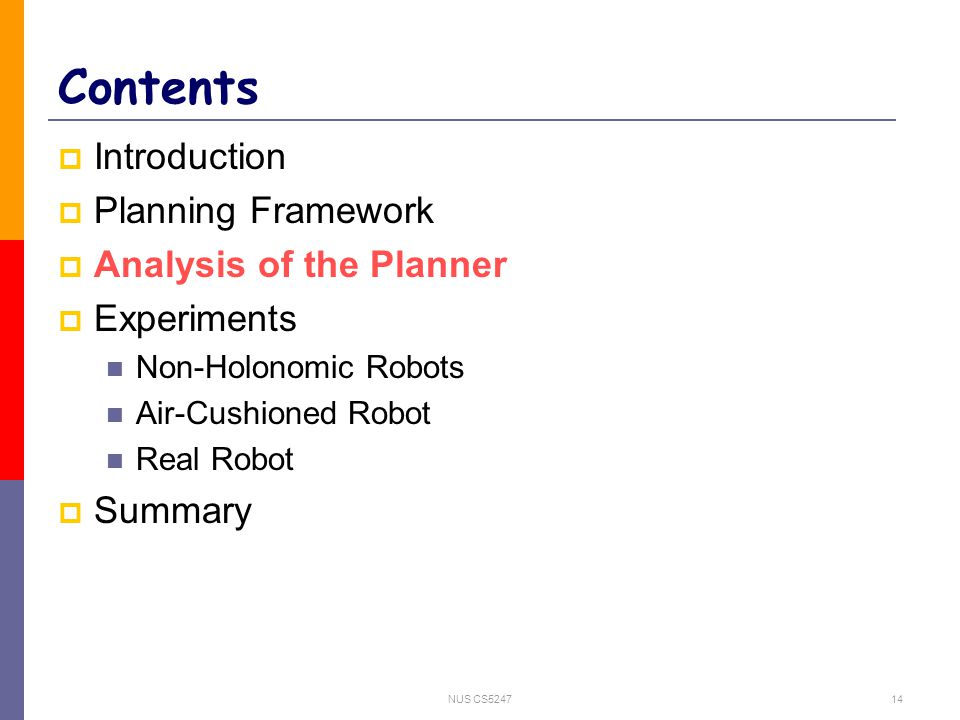 Contents

Introduction

Planning Framework

Analysis of the Planner

Experiments

Non-Holonomic Robots

Air-Cushioned Robot

Real Robot

Summary

NUS CS5247

14